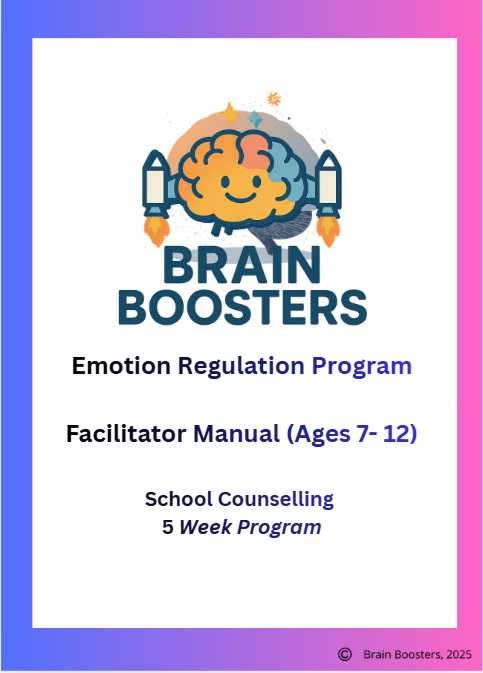 BRAIN BOOSTERS

Emotion Regulation Program

Facilitator Manual (Ages 7- 12)

School Counselling
5 Week Program

© Brain Boosters, 2025